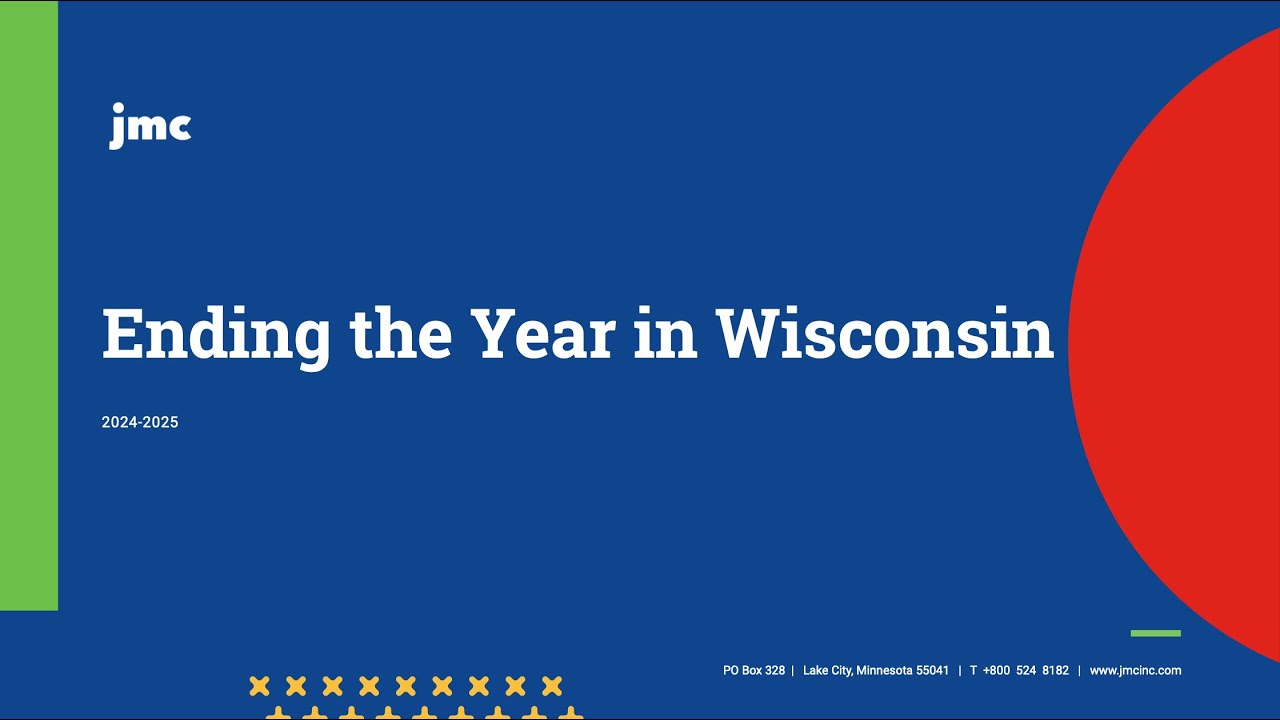 jmc

Ending the Year in Wisconsin

2024-2025

PO Box 328 | Lake City, Minnesota 55041 | T +800 524 8182 | www.jmcinc.com